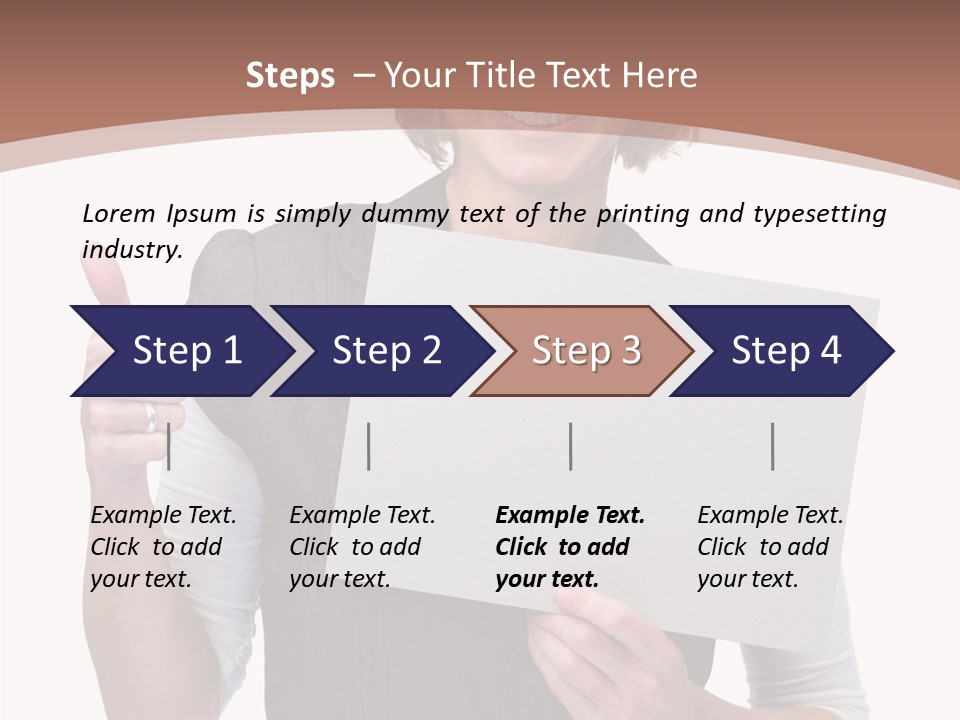 Steps – Your Title Text Here

Lorem Ipsum is simply dummy text of the printing and typesetting industry.

Step 1

Step 2

Step 3

Step 4

Example Text. Click to add your text.

Example Text. Click to add your text.

Example Text. Click to add your text.

Example Text. Click to add your text.